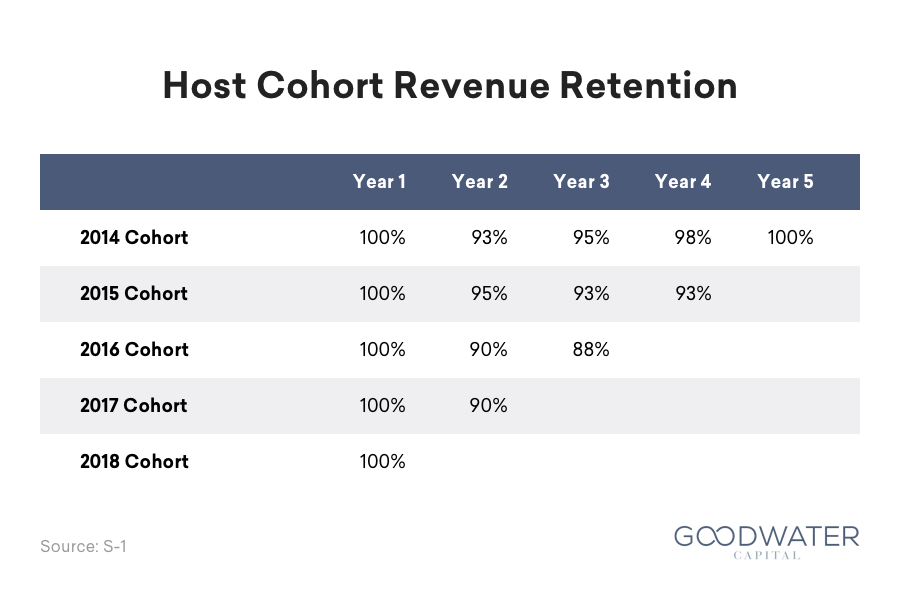 Host Cohort Revenue Retention

| | Year 1 | Year 2 | Year 3 | Year 4 | Year 5 |
|---|---|---|---|---|---|
| 2014 Cohort | 100% | 93% | 95% | 98% | 100% |
| 2015 Cohort | 100% | 95% | 93% | 93% | |
| 2016 Cohort | 100% | 90% | 88% | | |
| 2017 Cohort | 100% | 90% | | | |
| 2018 Cohort | 100% | | | | |

Source: S-1

GOODWATER CAPITAL